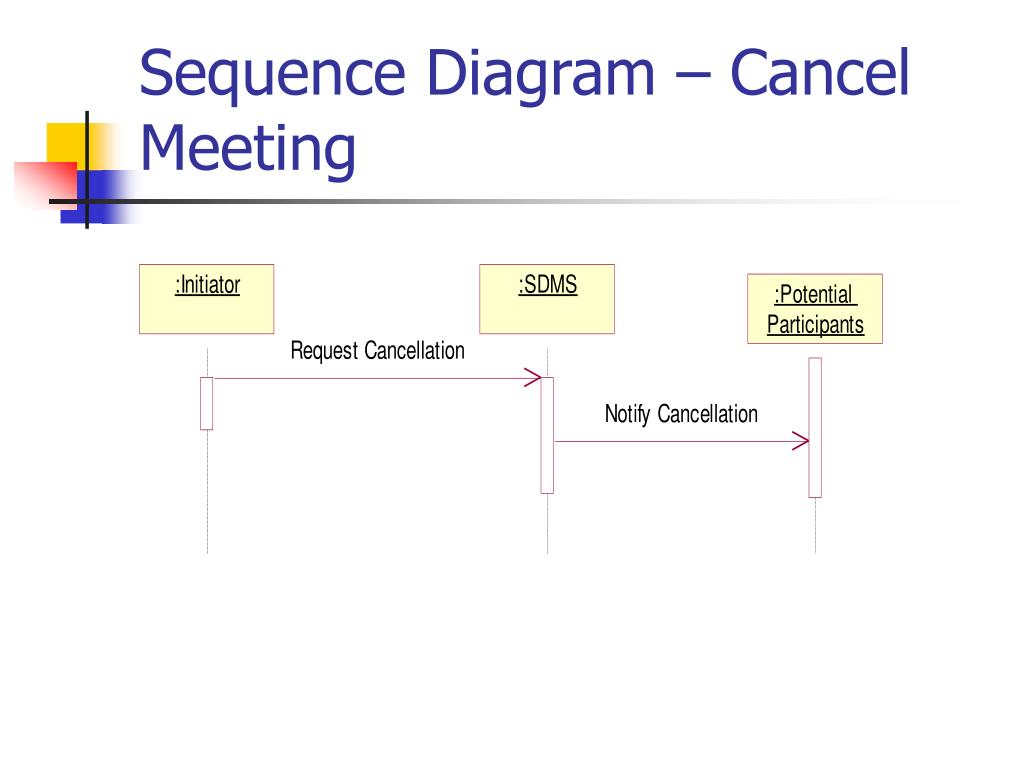 Sequence Diagram – Cancel Meeting

:Initiator

:SDMS

:Potential Participants

Request Cancellation

Notify Cancellation